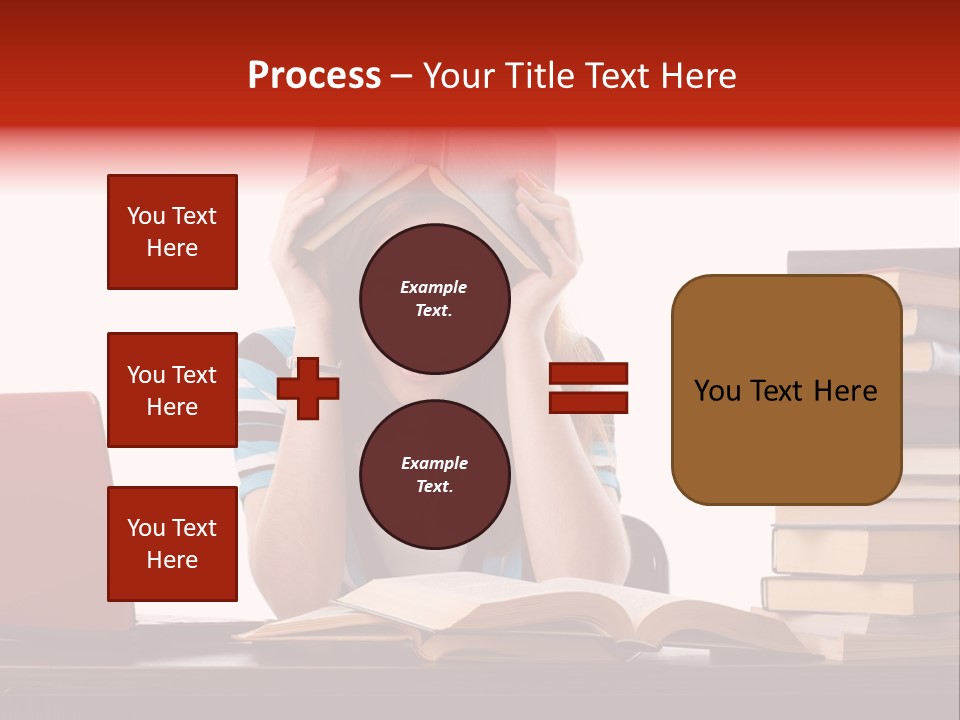 Process – Your Title Text Here

You Text Here

You Text Here

You Text Here

Example Text.

Example Text.

You Text Here